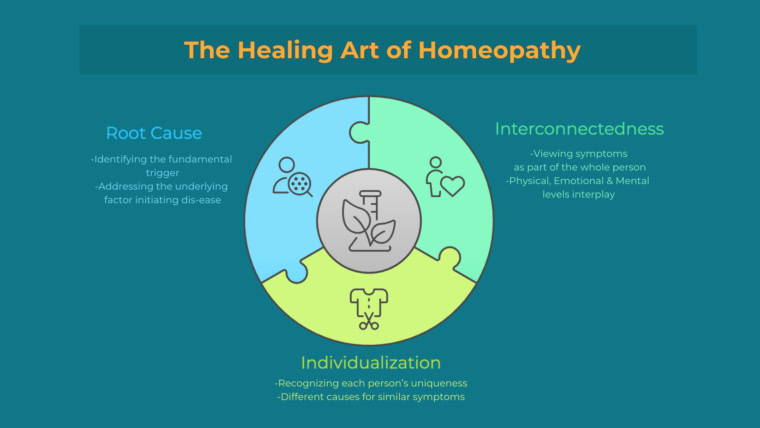 The Healing Art of Homeopathy

Root Cause

-Identifying the fundamental trigger
-Addressing the underlying factor initiating dis-ease

Interconnectedness

-Viewing symptoms as part of the whole person
-Physical, Emotional & Mental levels interplay

Individualization

-Recognizing each person's uniqueness
-Different causes for similar symptoms